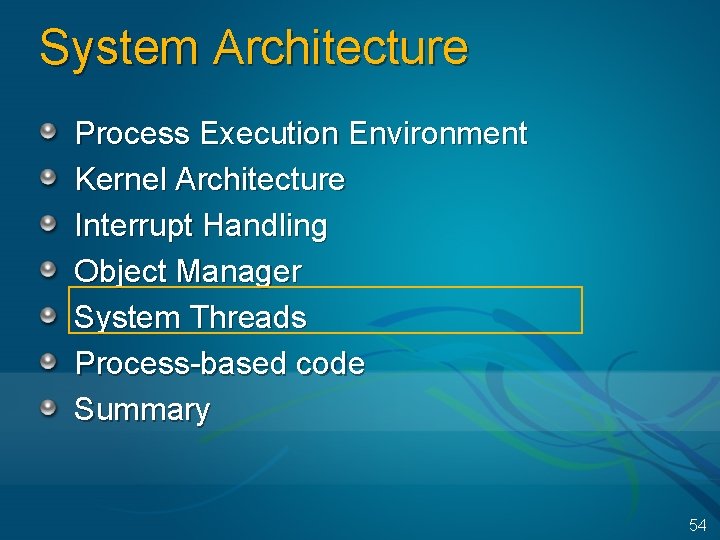 System Architecture

Process Execution Environment
Kernel Architecture
Interrupt Handling
Object Manager
System Threads
Process-based code
Summary

54